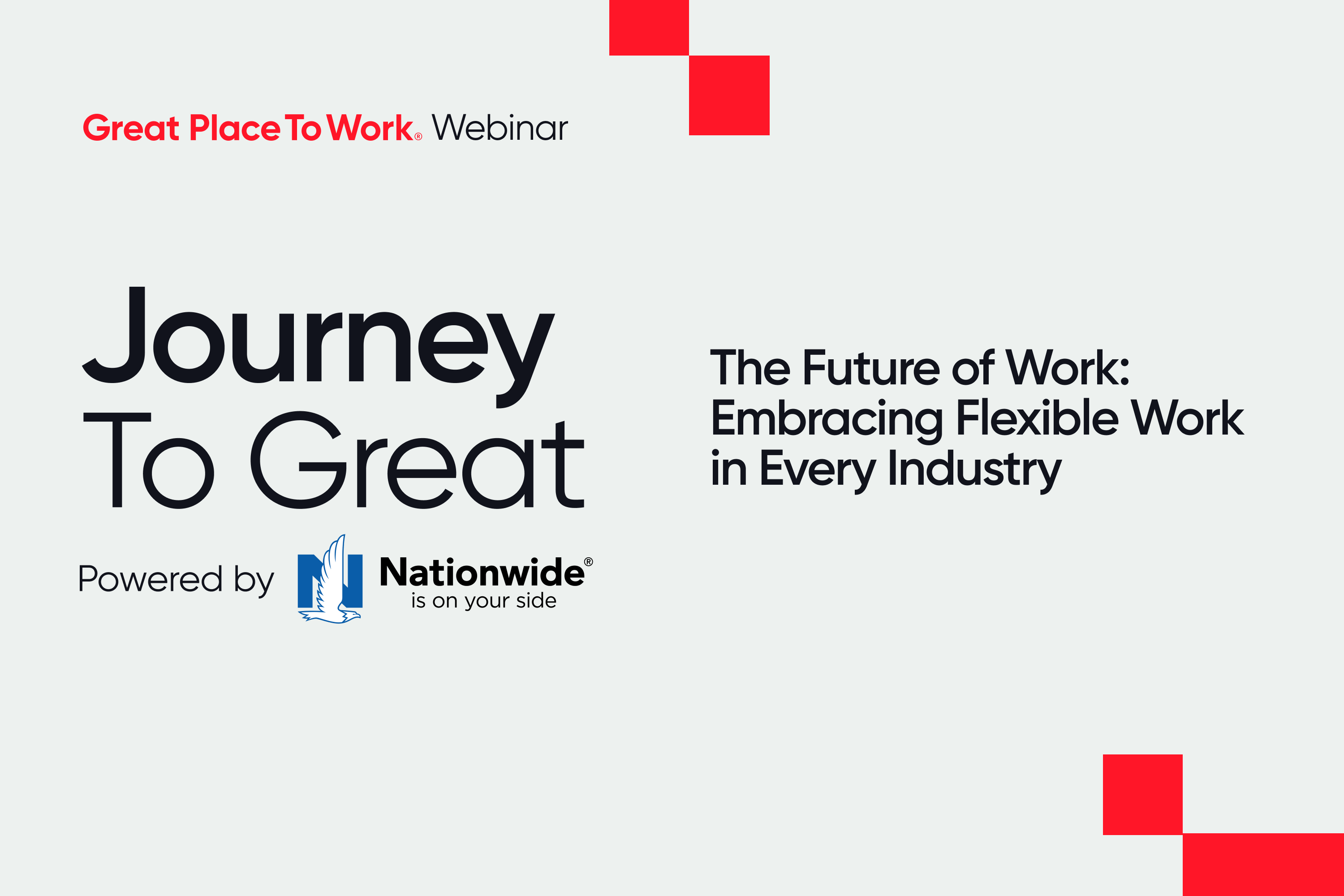 Great Place To Work® Webinar

Journey To Great

Powered by Nationwide® is on your side

The Future of Work: Embracing Flexible Work in Every Industry